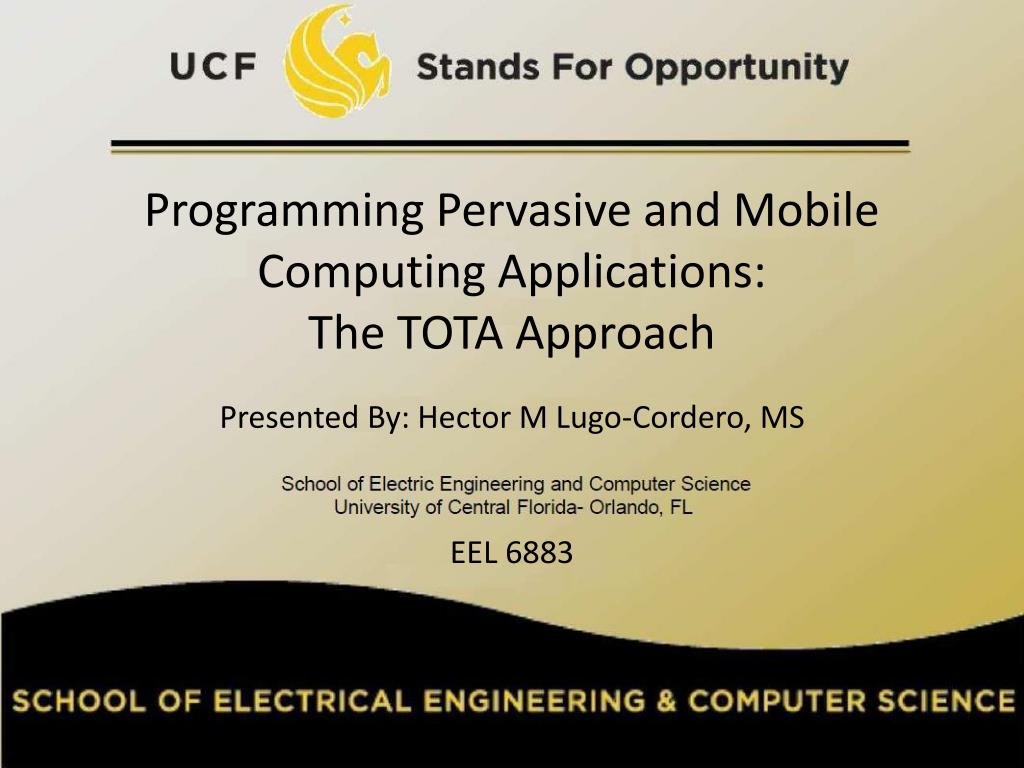 UCF Stands For Opportunity

Programming Pervasive and Mobile Computing Applications:
The TOTA Approach

Presented By: Hector M Lugo-Cordero, MS

School of Electric Engineering and Computer Science
University of Central Florida- Orlando, FL

EEL 6883

SCHOOL OF ELECTRICAL ENGINEERING & COMPUTER SCIENCE